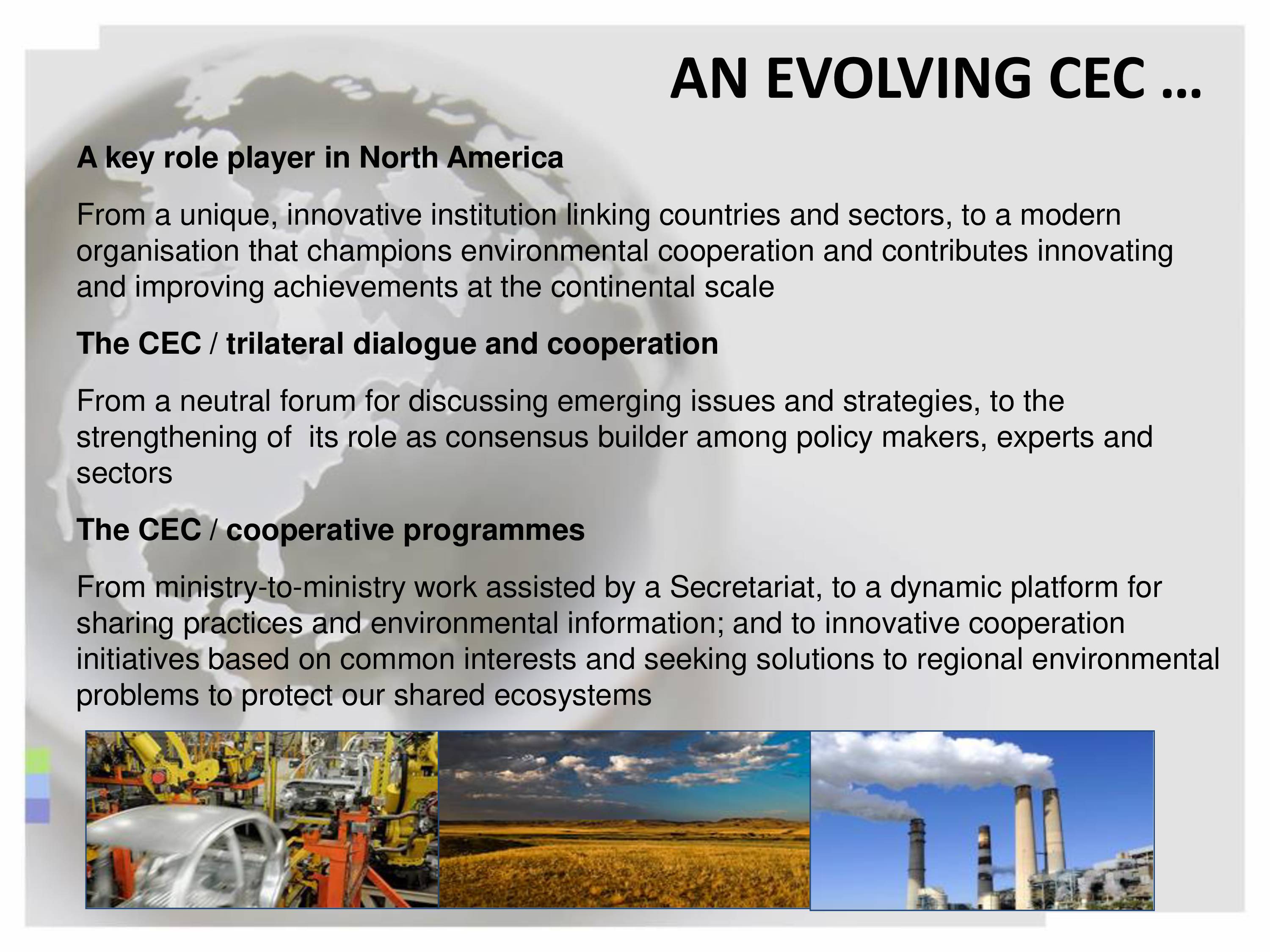 AN EVOLVING CEC …

A key role player in North America

From a unique, innovative institution linking countries and sectors, to a modern organisation that champions environmental cooperation and contributes innovating and improving achievements at the continental scale

The CEC / trilateral dialogue and cooperation

From a neutral forum for discussing emerging issues and strategies, to the strengthening of its role as consensus builder among policy makers, experts and sectors

The CEC / cooperative programmes

From ministry-to-ministry work assisted by a Secretariat, to a dynamic platform for sharing practices and environmental information; and to innovative cooperation initiatives based on common interests and seeking solutions to regional environmental problems to protect our shared ecosystems